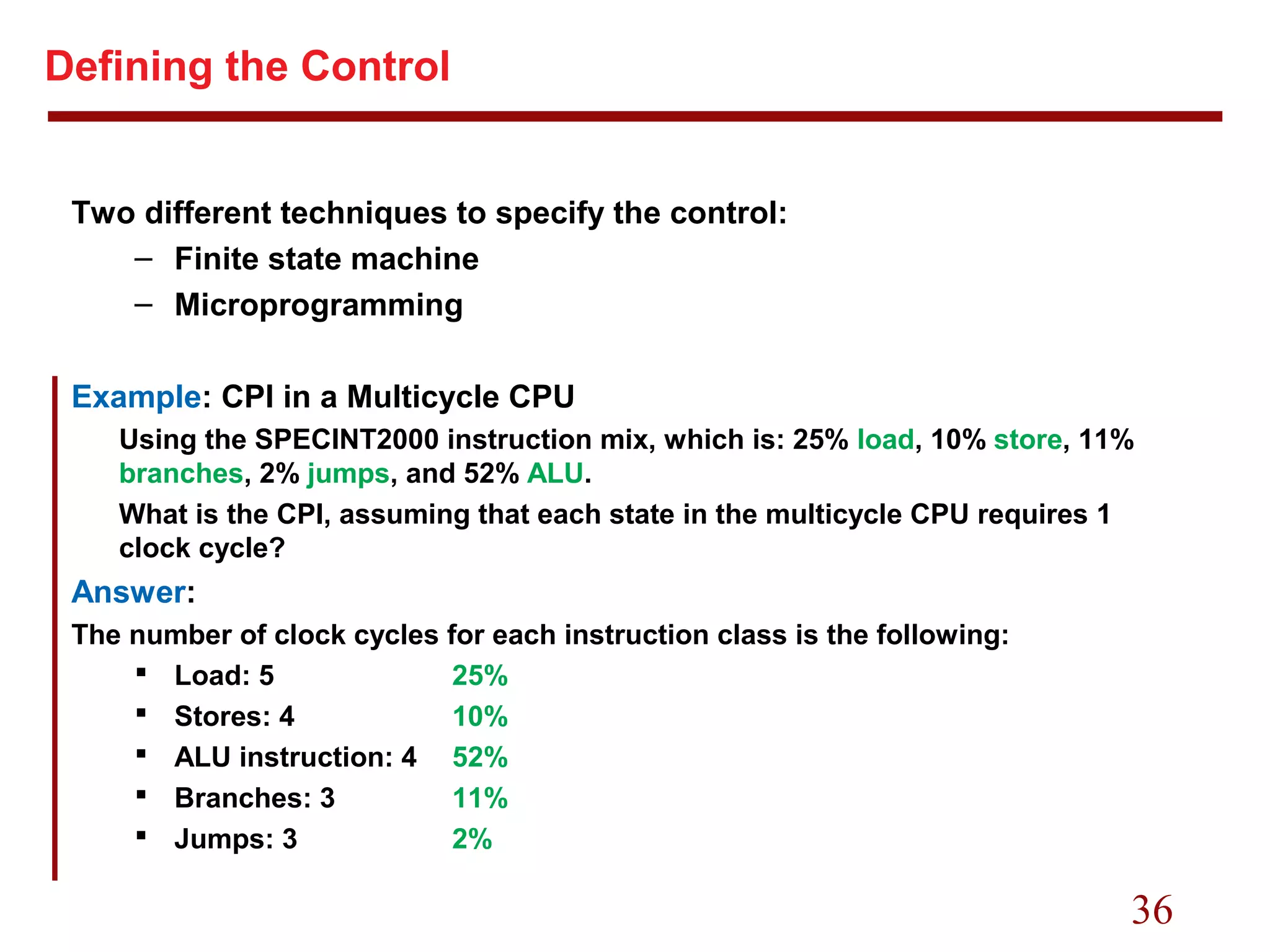 Defining the Control

Two different techniques to specify the control:
– Finite state machine
– Microprogramming

Example: CPI in a Multicycle CPU
Using the SPECINT2000 instruction mix, which is: 25% load, 10% store, 11% branches, 2% jumps, and 52% ALU.
What is the CPI, assuming that each state in the multicycle CPU requires 1 clock cycle?

Answer:
The number of clock cycles for each instruction class is the following:
▪ Load: 5 25%
▪ Stores: 4 10%
▪ ALU instruction: 4 52%
▪ Branches: 3 11%
▪ Jumps: 3 2%

36